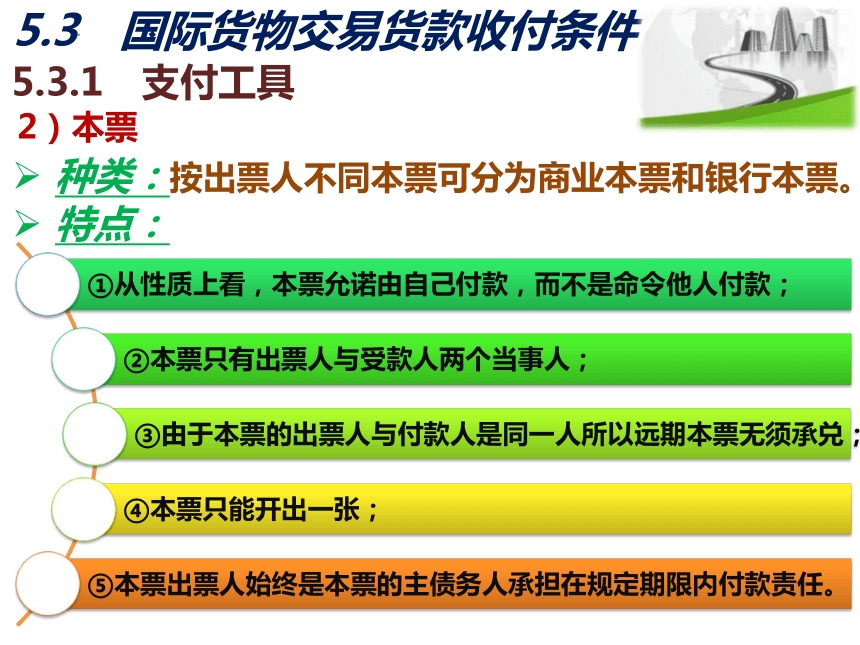 5.3　国际货物交易货款收付条件

5.3.1　支付工具

2）本票

➢ 种类：按出票人不同本票可分为商业本票和银行本票。

➢ 特点：

①从性质上看，本票允诺由自己付款，而不是命令他人付款；

②本票只有出票人与受款人两个当事人；

③由于本票的出票人与付款人是同一人所以远期本票无须承兑；

④本票只能开出一张；

⑤本票出票人始终是本票的主债务人承担在规定期限内付款责任。